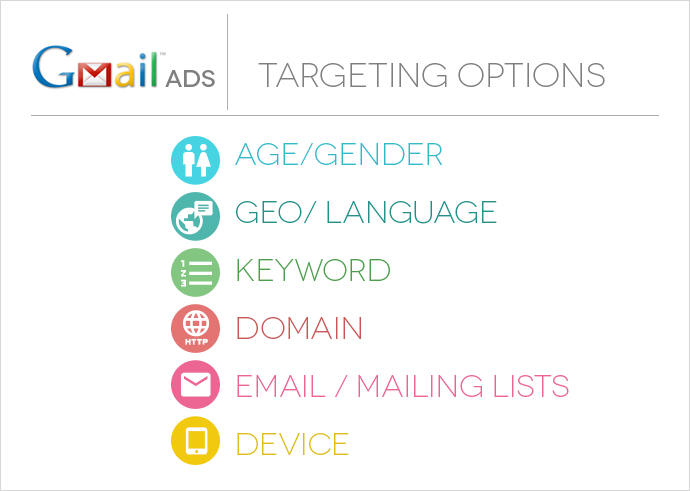 Gmail™ ADS

TARGETING OPTIONS

AGE/GENDER

GEO/ LANGUAGE

1 2 3

KEYWORD

HTTP

DOMAIN

EMAIL / MAILING LISTS

DEVICE